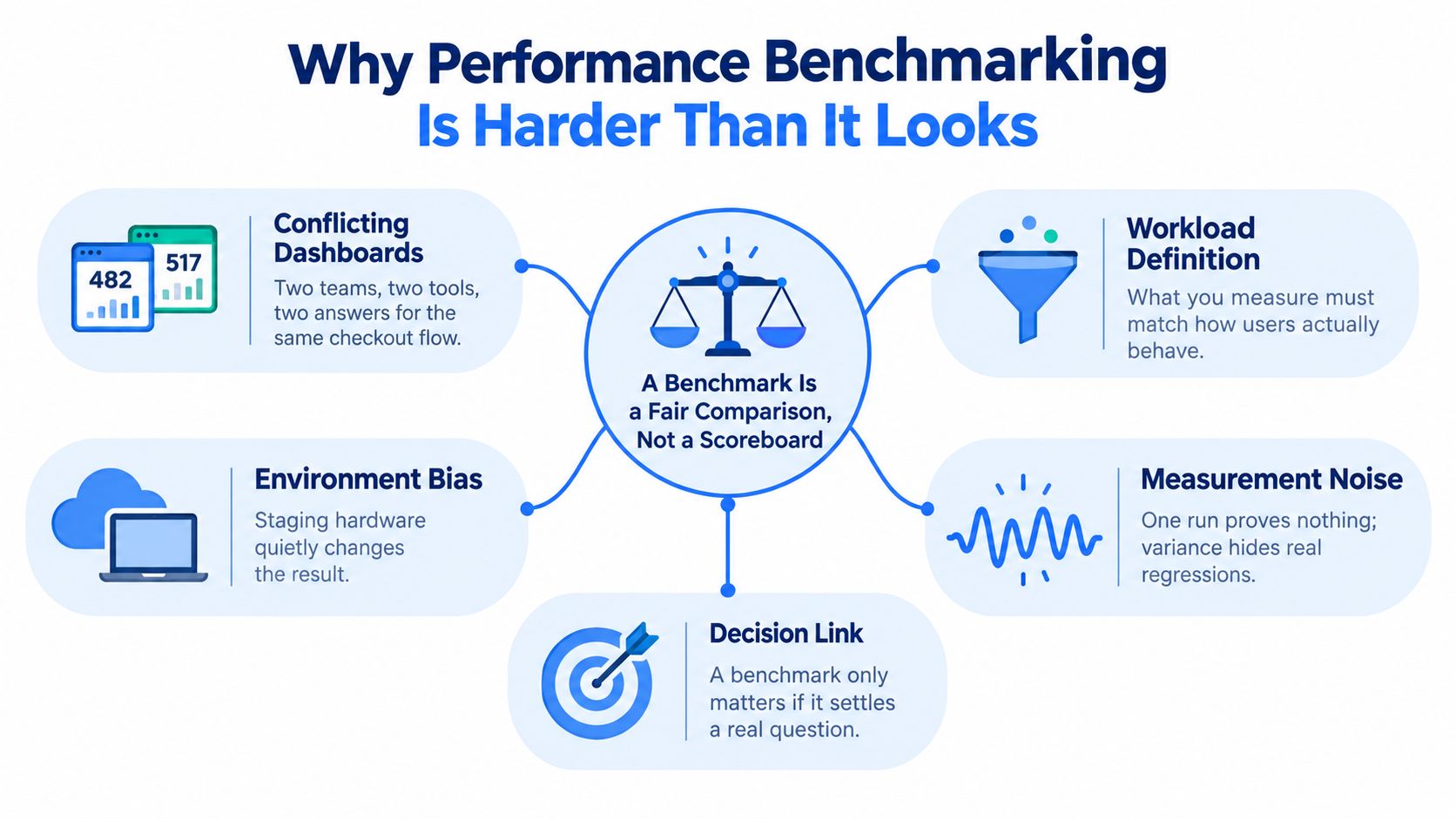 Why Performance Benchmarking
Is Harder Than It Looks

482

517

Conflicting Dashboards

Two teams, two tools, two answers for the same checkout flow.

A Benchmark Is a Fair Comparison, Not a Scoreboard

Workload Definition

What you measure must match how users actually behave.

Environment Bias

Staging hardware quietly changes the result.

Measurement Noise

One run proves nothing; variance hides real regressions.

Decision Link

A benchmark only matters if it settles a real question.